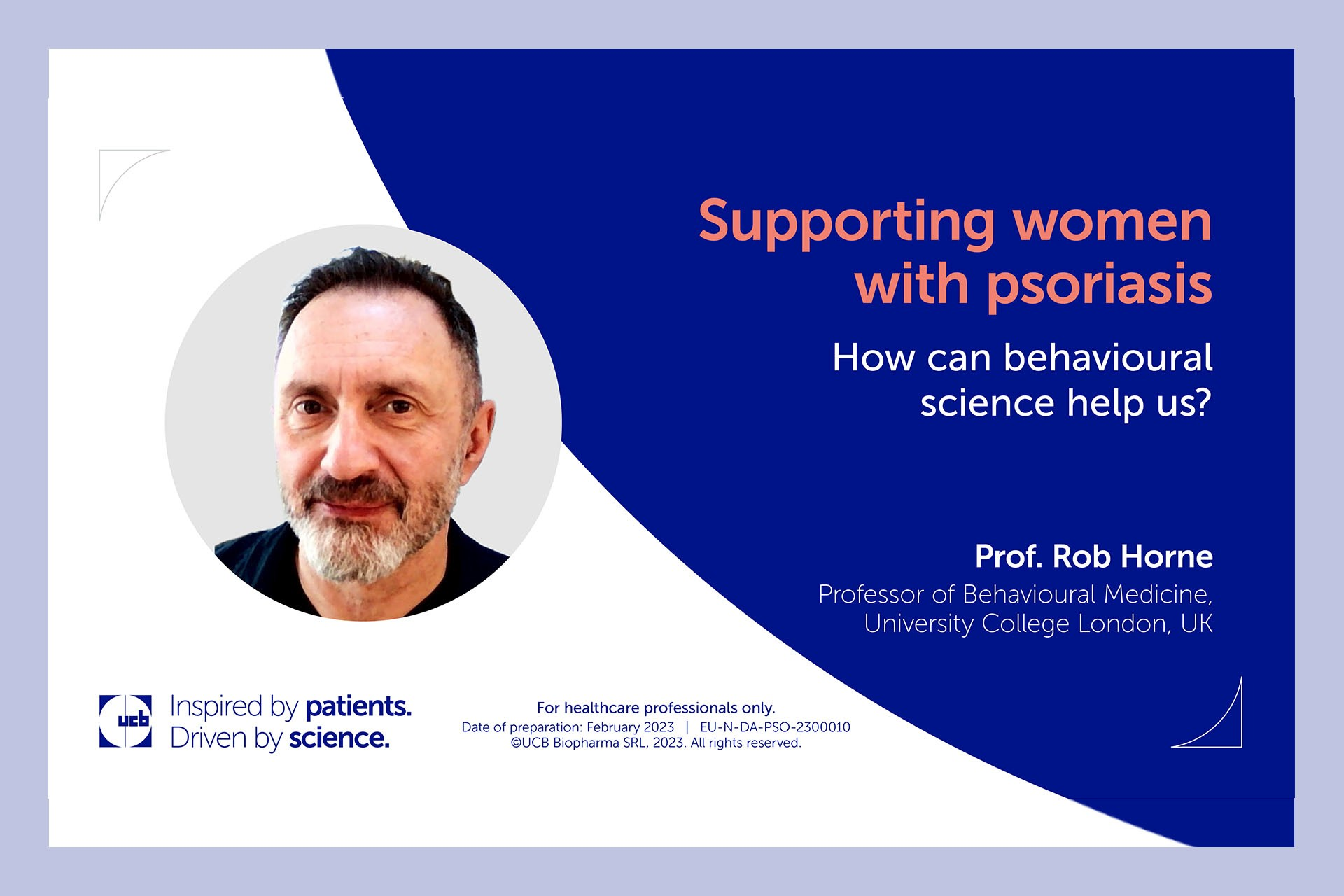 Supporting women with psoriasis

How can behavioural science help us?

Prof. Rob Horne

Professor of Behavioural Medicine, University College London, UK

ucb

Inspired by patients.
Driven by science.

For healthcare professionals only.
Date of preparation: February 2023 | EU-N-DA-PSO-2300010
©UCB Biopharma SRL, 2023. All rights reserved.